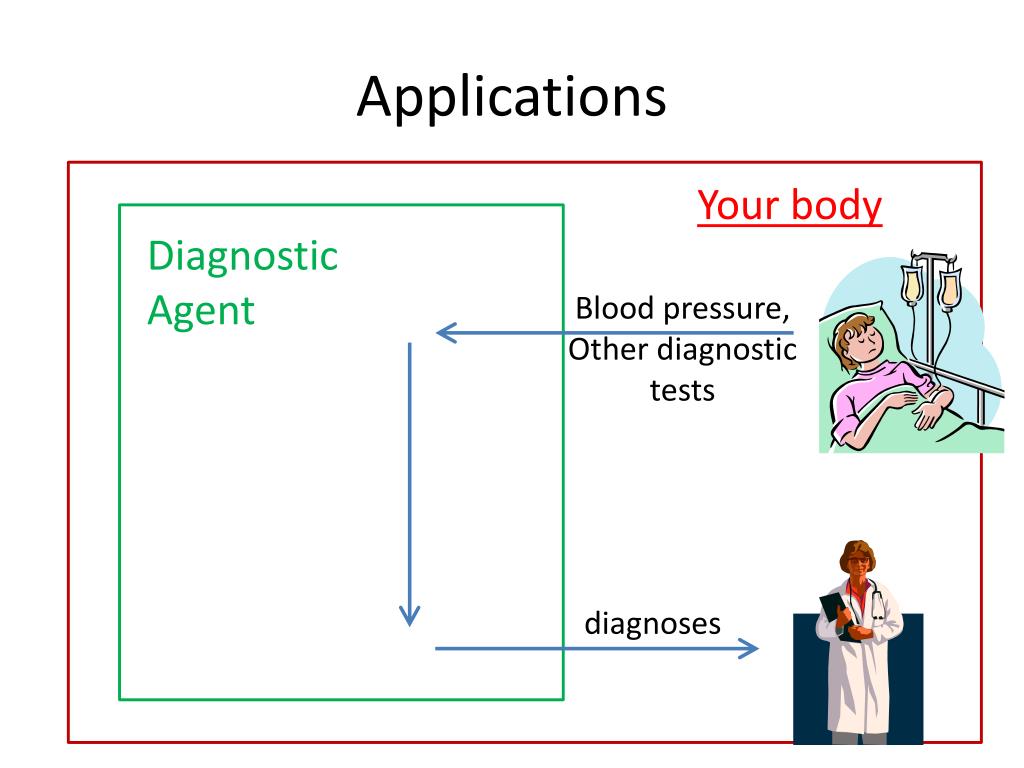 Applications

Your body

Diagnostic Agent

Blood pressure, Other diagnostic tests

diagnoses